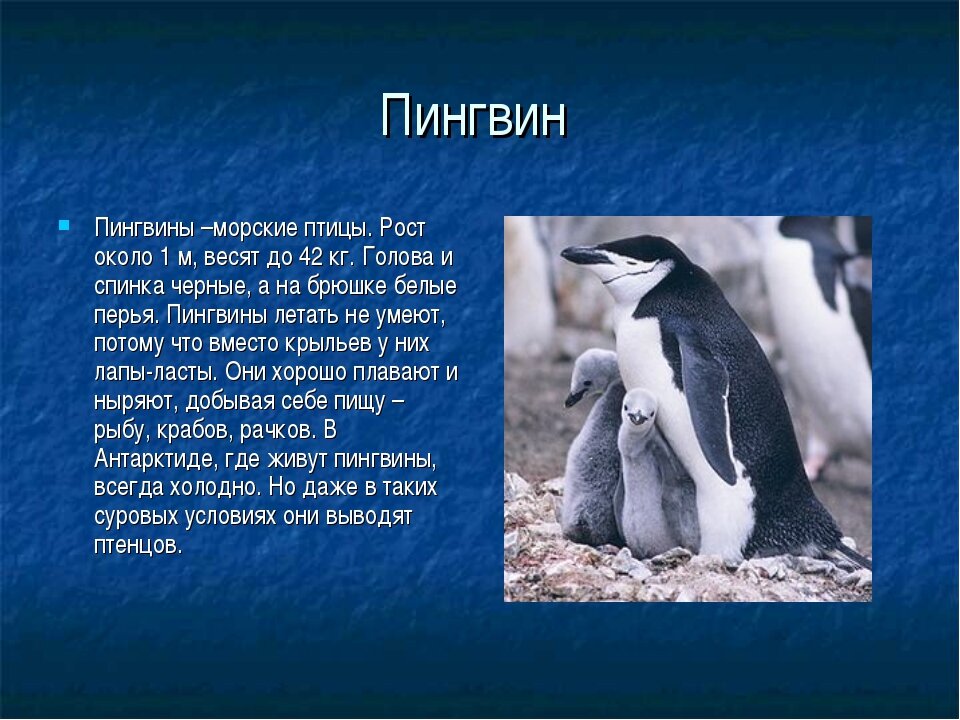 Пингвин

Пингвины –морские птицы. Рост около 1 м, весят до 42 кг. Голова и спинка черные, а на брюшке белые перья. Пингвины летать не умеют, потому что вместо крыльев у них лапы-ласты. Они хорошо плавают и ныряют, добывая себе пищу – рыбу, крабов, рачков. В Антарктиде, где живут пингвины, всегда холодно. Но даже в таких суровых условиях они выводят птенцов.